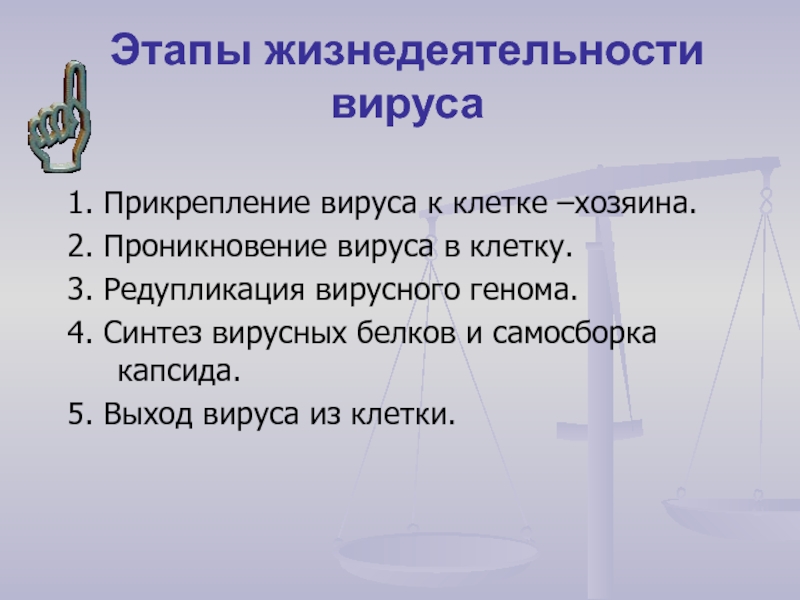 Этапы жизнедеятельности вируса

1. Прикрепление вируса к клетке –хозяина.

2. Проникновение вируса в клетку.

3. Редупликация вирусного генома.

4. Синтез вирусных белков и самосборка капсида.

5. Выход вируса из клетки.